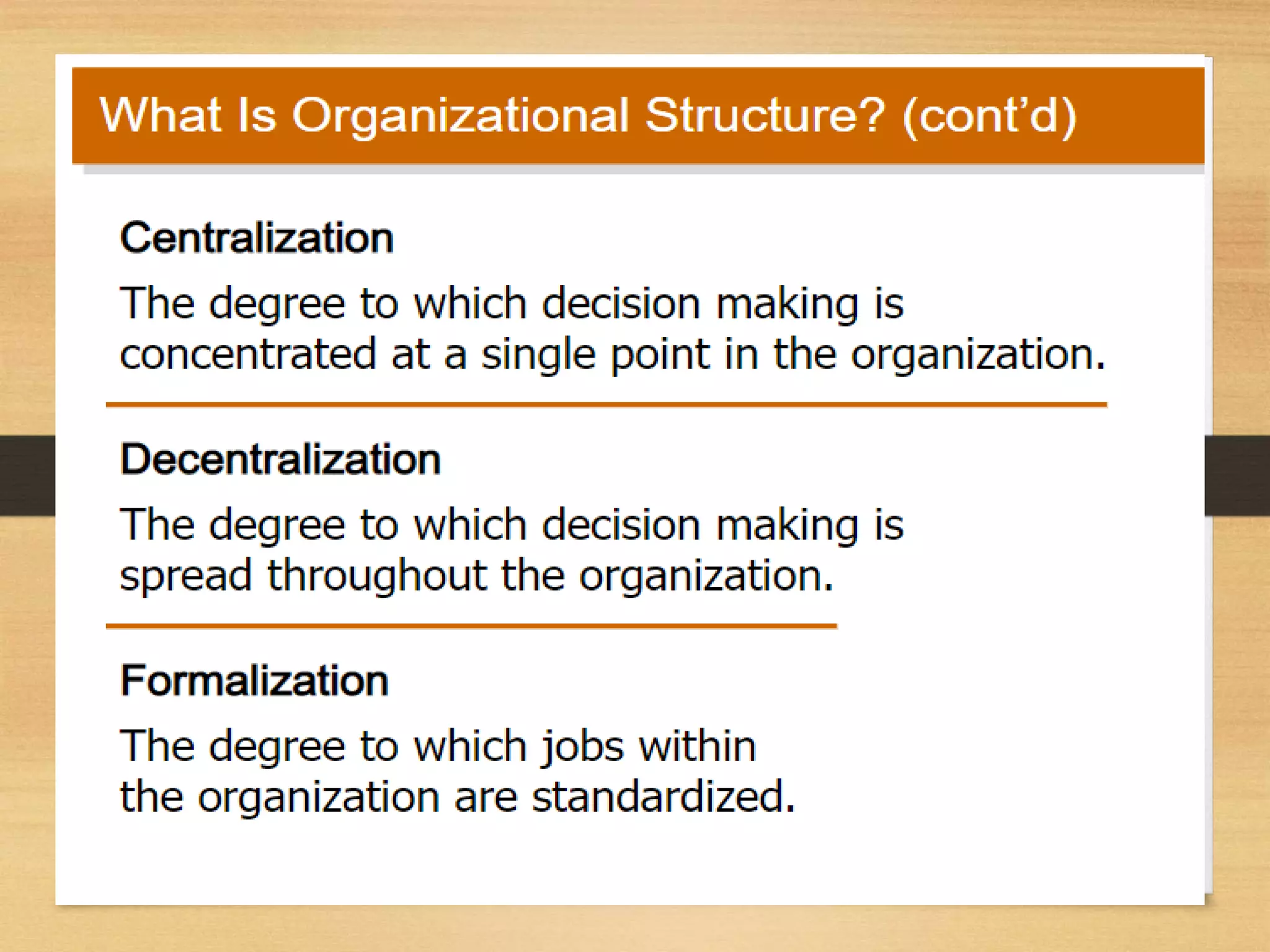 What Is Organizational Structure? (cont’d)

Centralization

The degree to which decision making is concentrated at a single point in the organization.

Decentralization

The degree to which decision making is spread throughout the organization.

Formalization

The degree to which jobs within the organization are standardized.